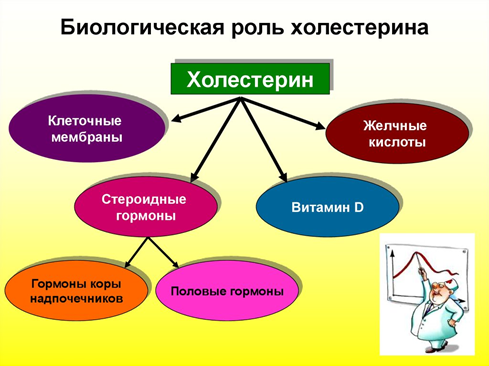 Биологическая роль холестерина

Холестерин

Клеточные мембраны

Желчные кислоты

Стероидные гормоны

Витамин D

Гормоны коры надпочечников

Половые гормоны